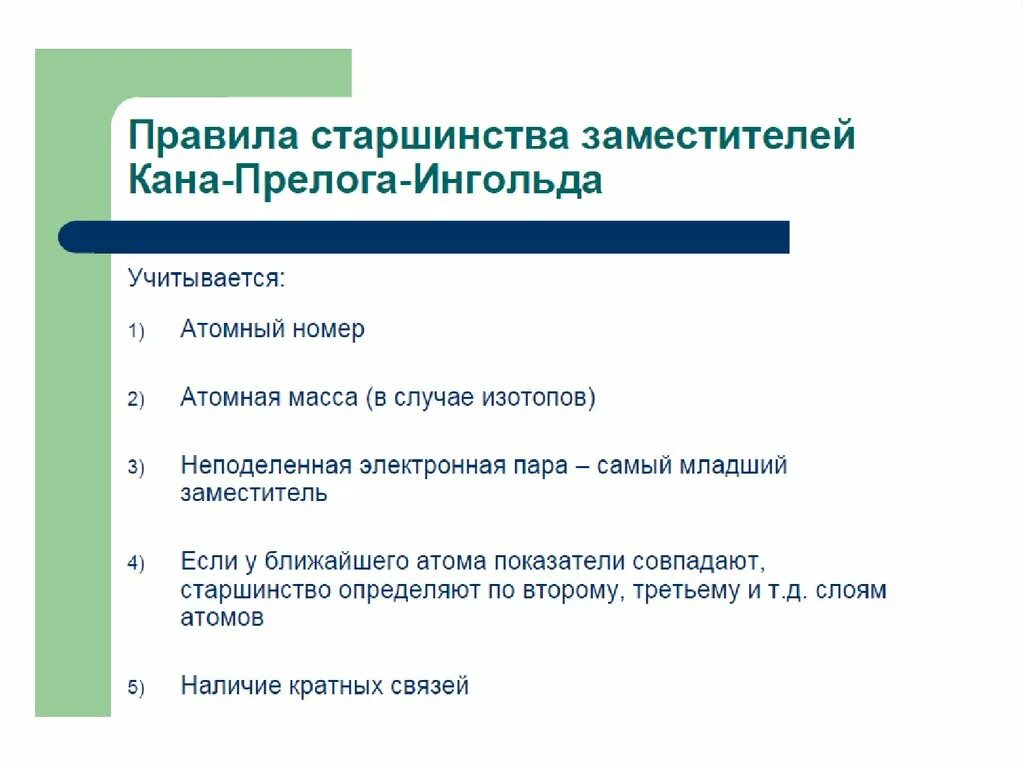 Правила старшинства заместителей Кана-Прелога-Ингольда

Учитывается:

1) Атомный номер

2) Атомная масса (в случае изотопов)

3) Неподеленная электронная пара – самый младший заместитель

4) Если у ближайшего атома показатели совпадают, старшинство определяют по второму, третьему и т.д. слоям атомов

5) Наличие кратных связей